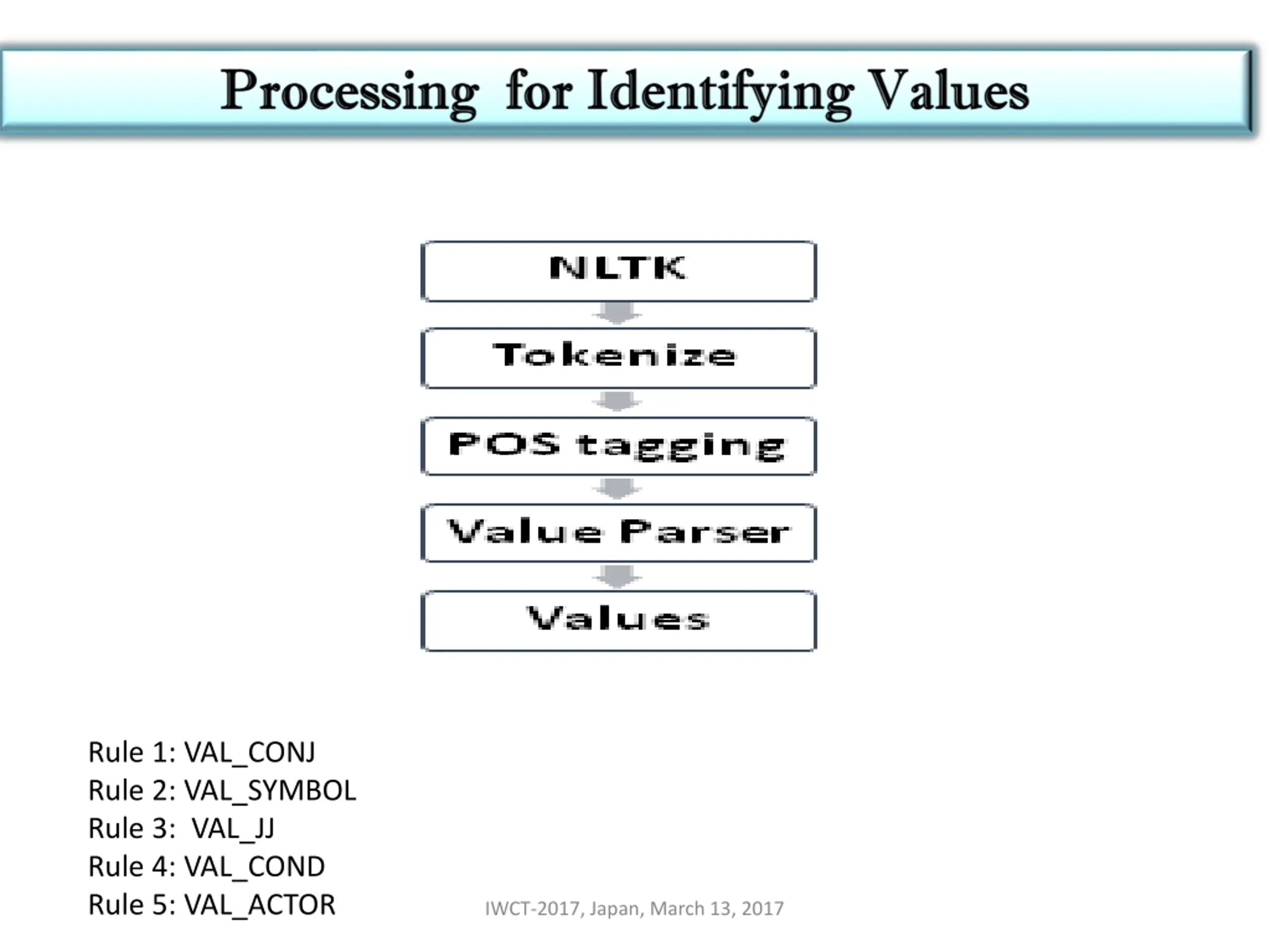 Processing for Identifying Values

NLTK

Tokenize

POS tagging

Value Parser

Values

Rule 1: VAL_CONJ
Rule 2: VAL_SYMBOL
Rule 3: VAL_JJ
Rule 4: VAL_COND
Rule 5: VAL_ACTOR

IWCT-2017, Japan, March 13, 2017